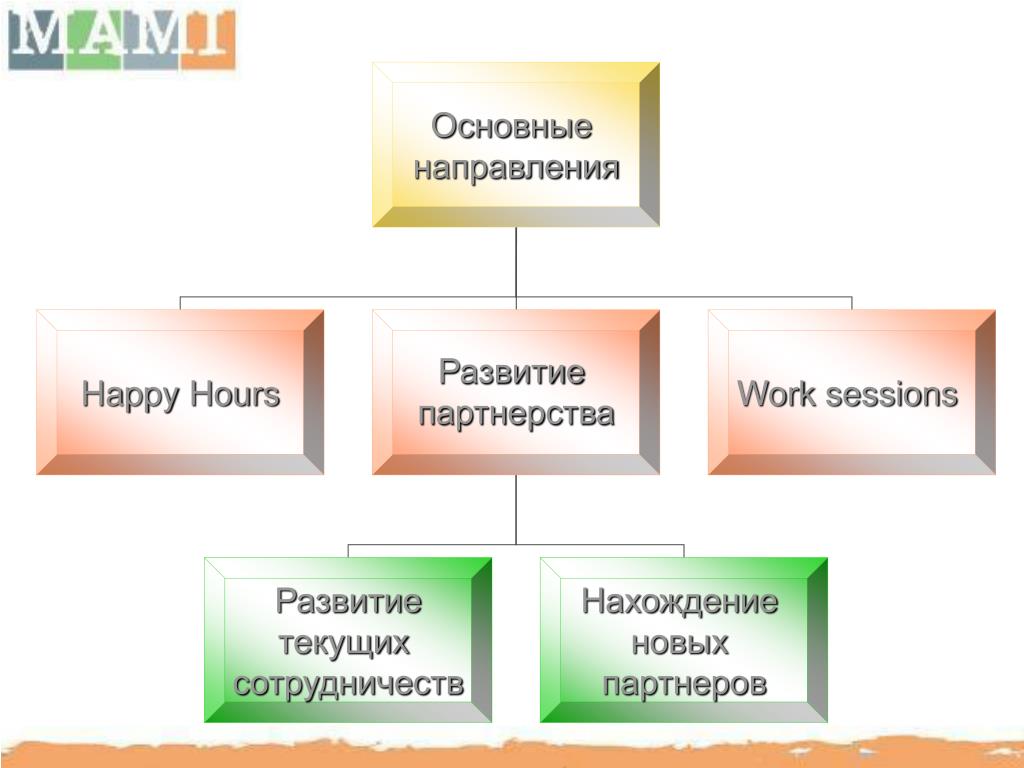 MAMI

Основные направления

Happy Hours

Развитие партнерства

Work sessions

Развитие текущих сотрудничеств

Нахождение новых партнеров